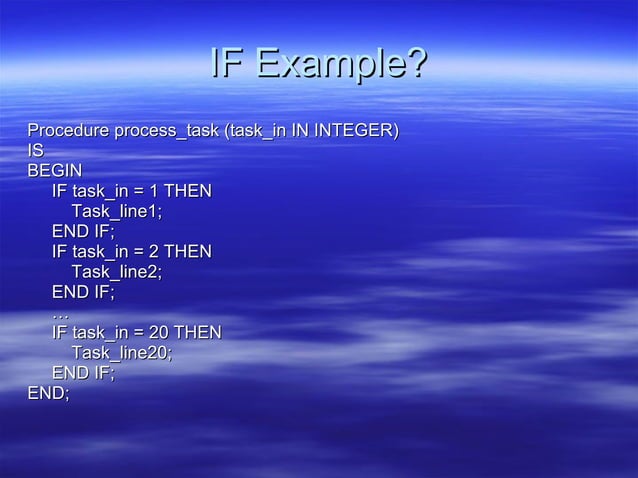 IF Example?

Procedure process_task (task_in IN INTEGER)
IS
BEGIN
IF task_in = 1 THEN
Task_line1;
END IF;
IF task_in = 2 THEN
Task_line2;
END IF;
…
IF task_in = 20 THEN
Task_line20;
END IF;
END;